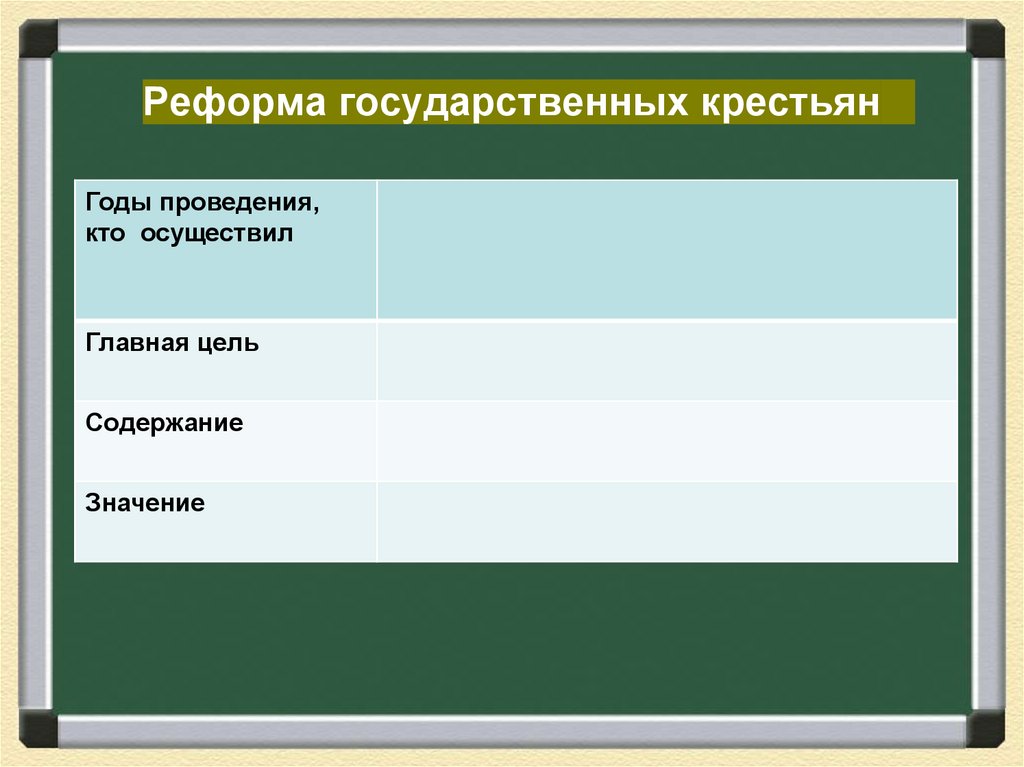 Реформа государственных крестьян

| Годы проведения, кто осуществил | |
|---|---|
| Главная цель | |
| Содержание | |
| Значение | |